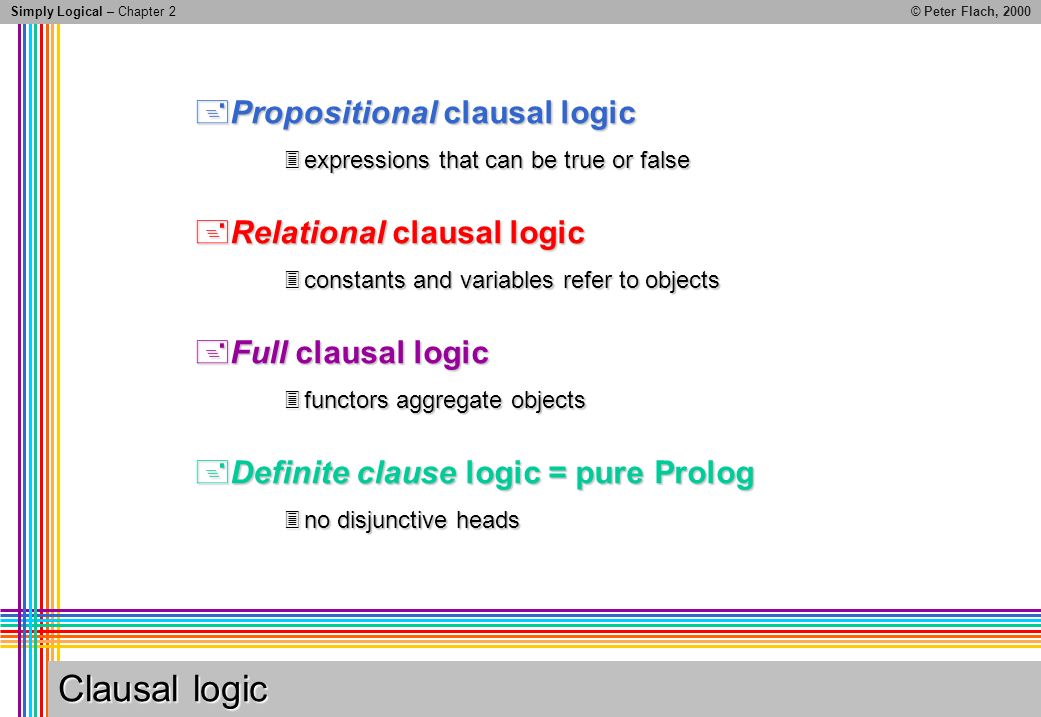 Simply Logical – Chapter 2

© Peter Flach, 2000

Propositional clausal logic

expressions that can be true or false

Relational clausal logic

constants and variables refer to objects

Full clausal logic

functors aggregate objects

Definite clause logic = pure Prolog

no disjunctive heads

Clausal logic